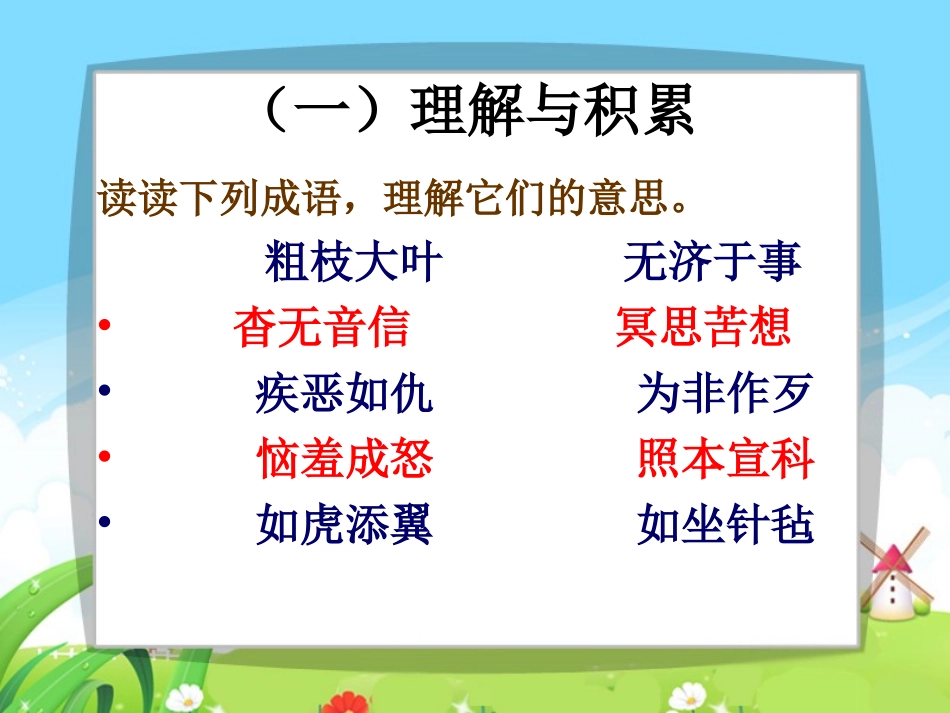 （一）理解与积累

读读下列成语，理解它们的意思。

粗枝大叶　　无济于事

• 杳无音信　　冥思苦想

• 疾恶如仇　　为非作歹

• 恼羞成怒　　照本宣科

• 如虎添翼　　如坐针毡